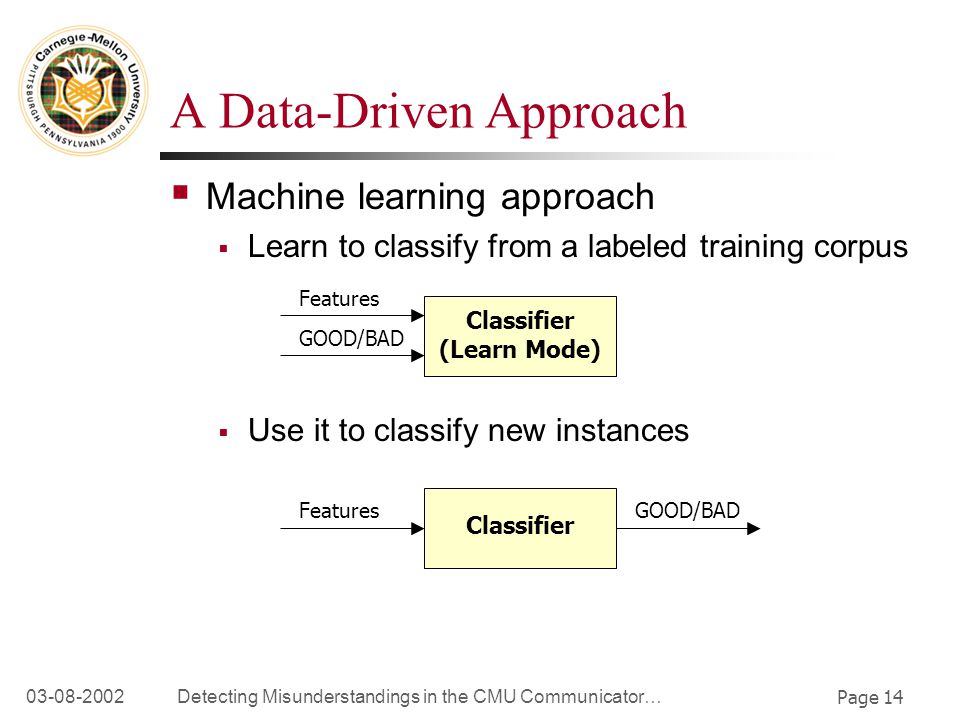 Carnegie-Mellon University PITTSBURGH PENNSYLVANIA 1900

A Data-Driven Approach

Machine learning approach

Learn to classify from a labeled training corpus

Features

GOOD/BAD

Classifier (Learn Mode)

Use it to classify new instances

Features

Classifier

GOOD/BAD

03-08-2002 Detecting Misunderstandings in the CMU Communicator… Page 14